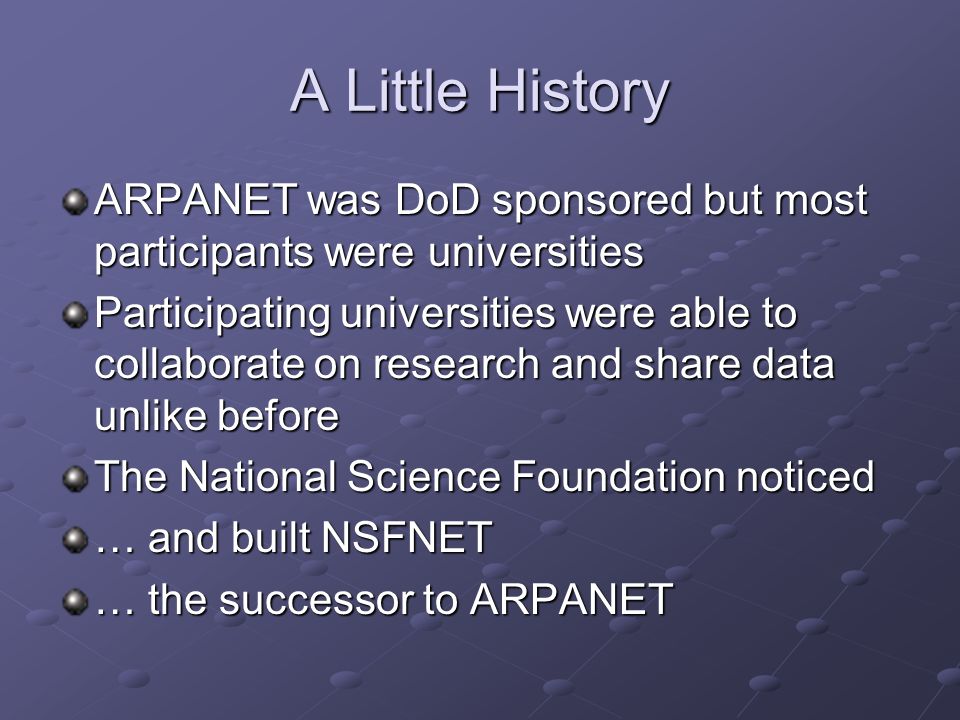 A Little History

ARPANET was DoD sponsored but most participants were universities

Participating universities were able to collaborate on research and share data unlike before

The National Science Foundation noticed

… and built NSFNET

… the successor to ARPANET